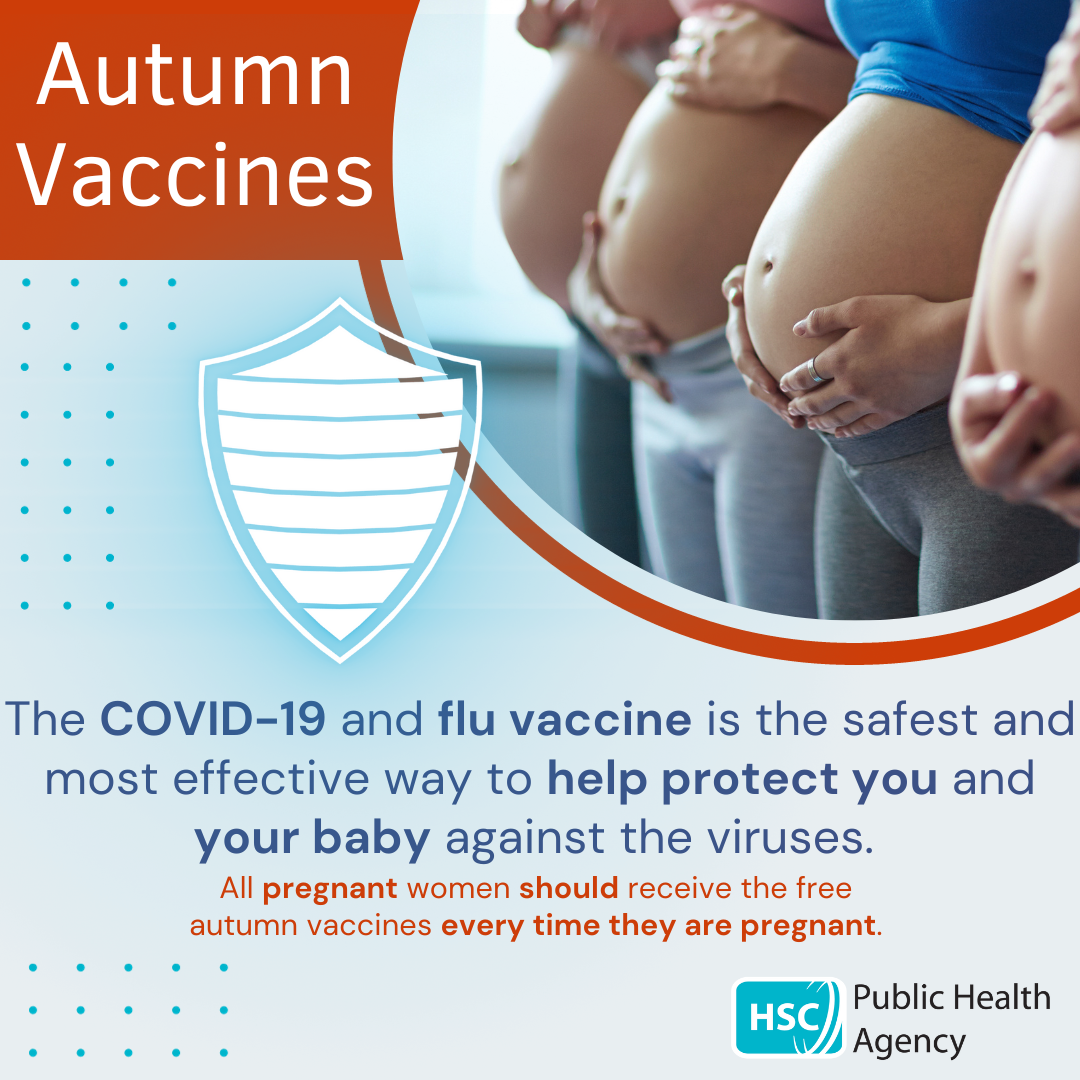 Autumn Vaccines

The COVID-19 and flu vaccine is the safest and most effective way to help protect you and your baby against the viruses.

All pregnant women should receive the free autumn vaccines every time they are pregnant.

HSC Public Health Agency